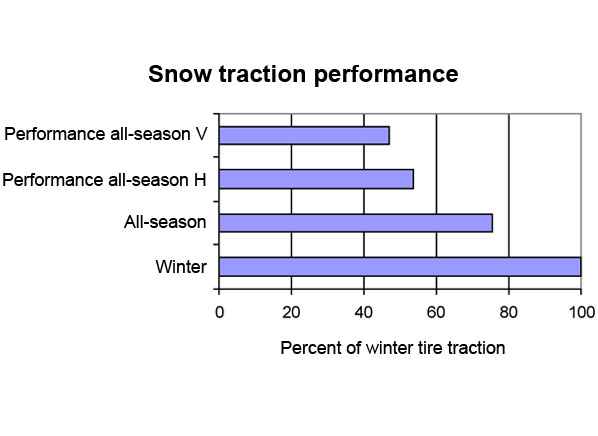 Snow traction performance

Performance all-season V
Performance all-season H
All-season
Winter

0
20
40
60
80
100

Percent of winter tire traction